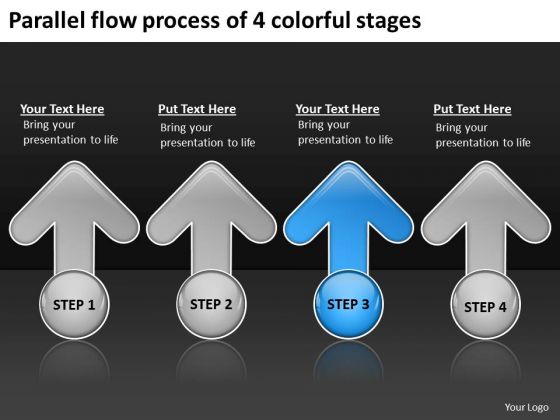 Parallel flow process of 4 colorful stages

Your Text Here
Bring your presentation to life

Put Text Here
Bring your presentation to life

Your Text Here
Bring your presentation to life

Put Text Here
Bring your presentation to life

STEP 1

STEP 2

STEP 3

STEP 4

Your Logo